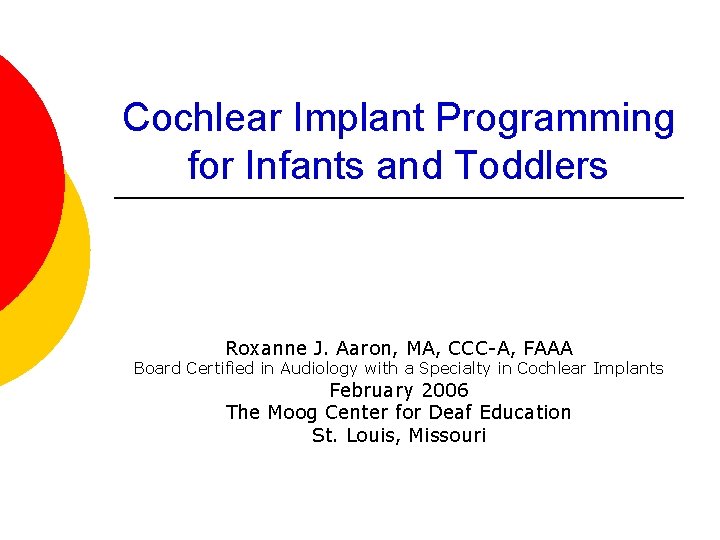 Cochlear Implant Programming for Infants and Toddlers

Roxanne J. Aaron, MA, CCC-A, FAAA
Board Certified in Audiology with a Specialty in Cochlear Implants
February 2006
The Moog Center for Deaf Education
St. Louis, Missouri